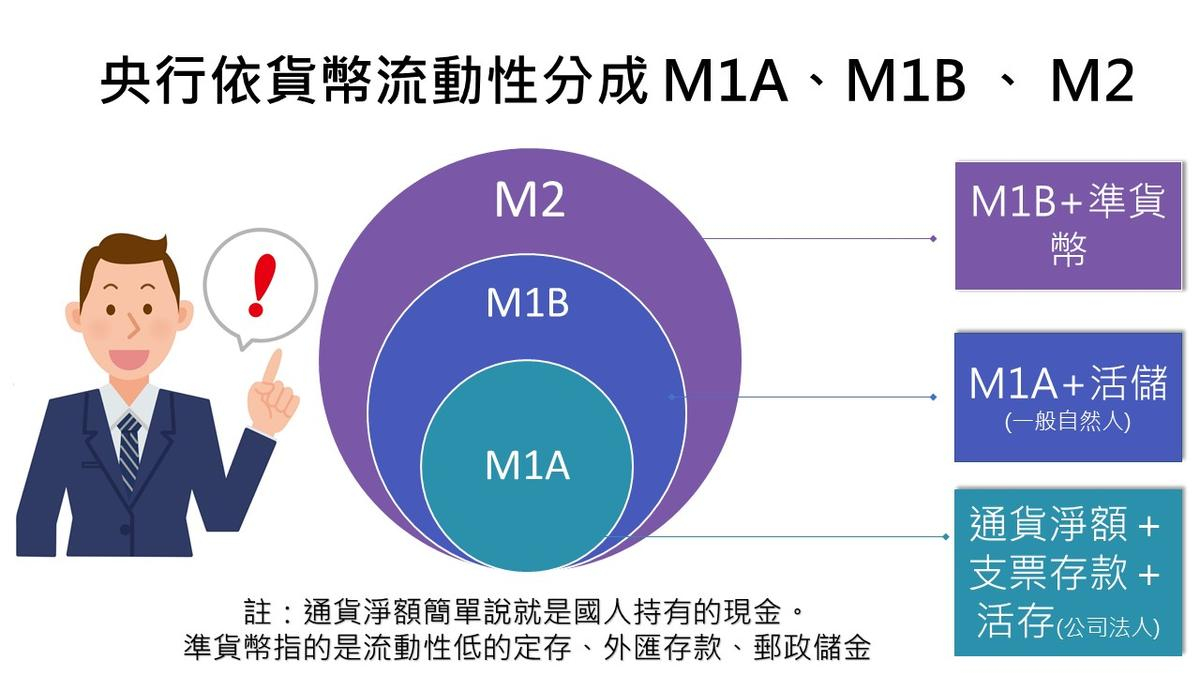 央行依貨幣流動性分成 M1A、M1B 、 M2

!

M2

M1B

M1A

M1B+準貨幣

M1A+活儲
(一般自然人)

通貨淨額 +
支票存款 +
活存(公司法人)

註：通貨淨額簡單說就是國人持有的現金。
準貨幣指的是流動性低的定存、外匯存款、郵政儲金